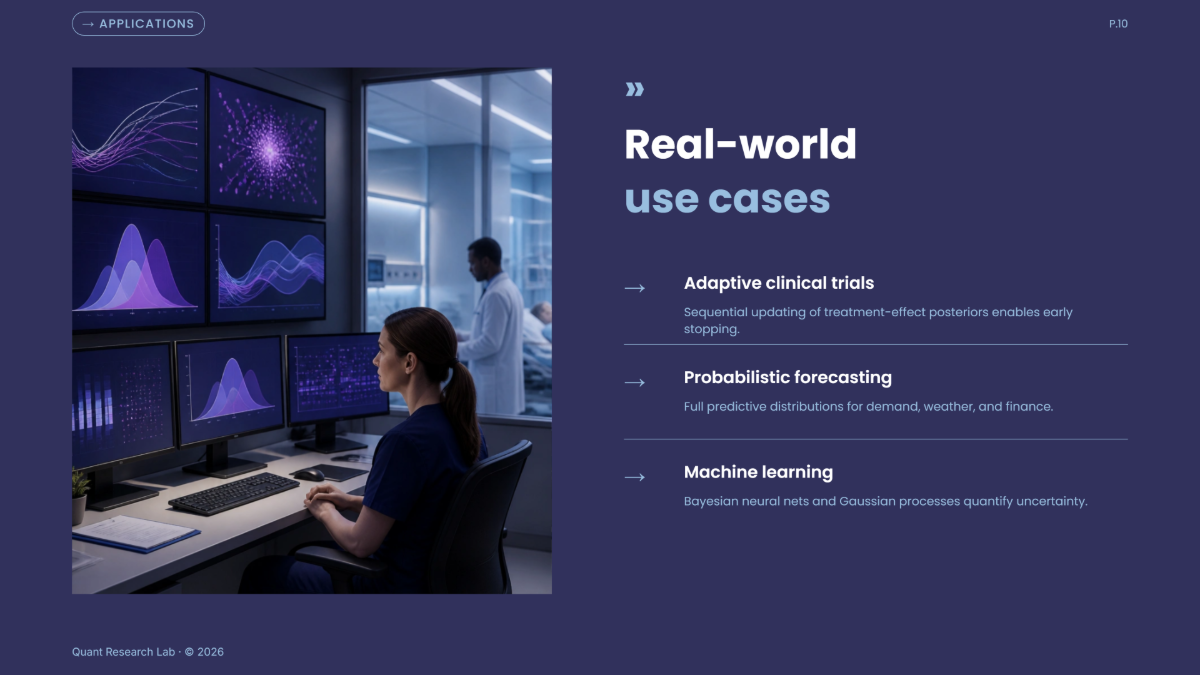 → APPLICATIONS

P.10

»

Real-world
use cases

→ Adaptive clinical trials

Sequential updating of treatment-effect posteriors enables early stopping.

→ Probabilistic forecasting

Full predictive distributions for demand, weather, and finance.

→ Machine learning

Bayesian neural nets and Gaussian processes quantify uncertainty.

Quant Research Lab · © 2026